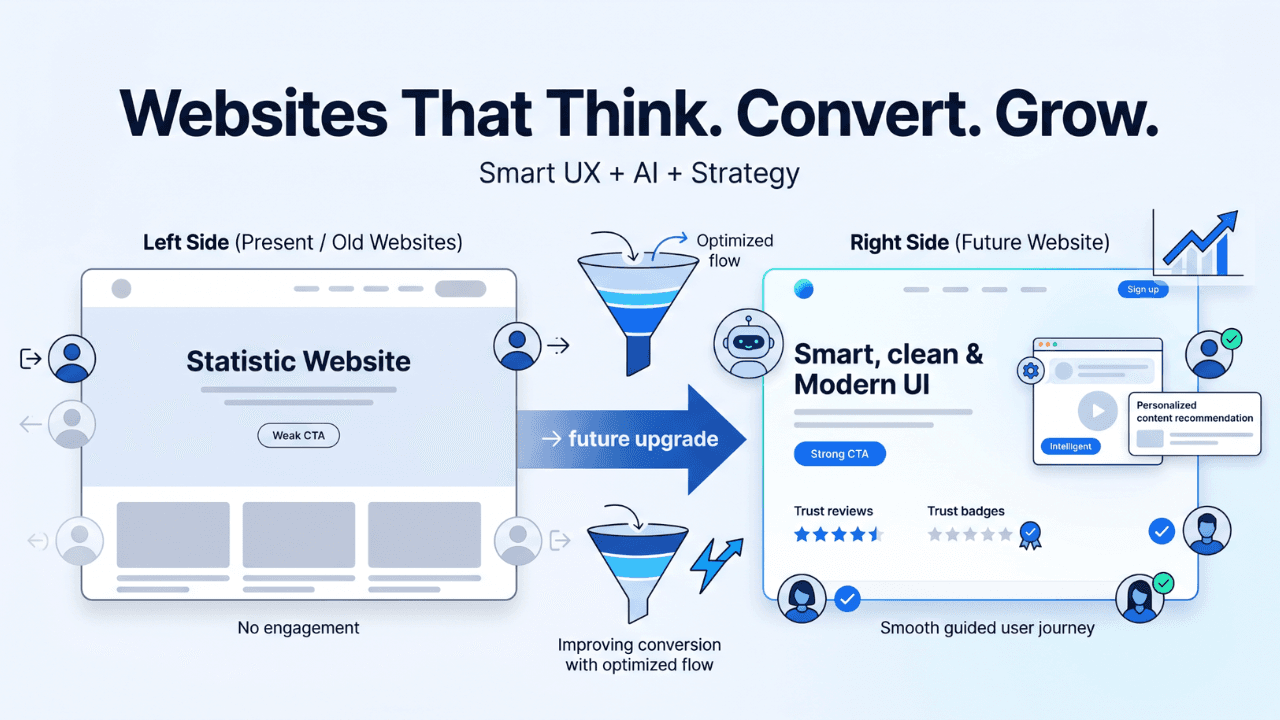 Websites That Think. Convert. Grow.

Smart UX + AI + Strategy

Left Side (Present / Old Websites)

Statistic Website

Weak CTA

No engagement

Optimized flow

→ future upgrade

Improving conversion with optimized flow

Right Side (Future Website)

Sign up

Smart, clean & Modern UI

Strong CTA

Intelligent

Personalized content recommendation

Trust reviews

Trust badges

Smooth guided user journey